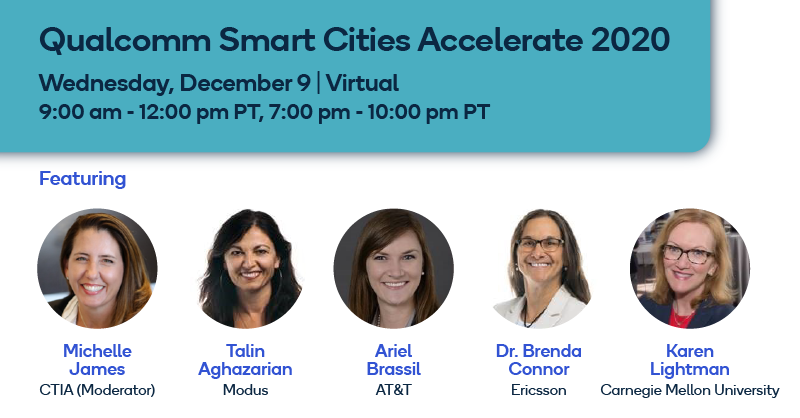 Qualcomm Smart Cities Accelerate 2020

Wednesday, December 9 | Virtual
9:00 am - 12:00 pm PT, 7:00 pm - 10:00 pm PT

Featuring

Michelle James
CTIA (Moderator)

Talin Aghazarian
Modus

Ariel Brassil
AT&T

Dr. Brenda Connor
Ericsson

Karen Lightman
Carnegie Mellon University